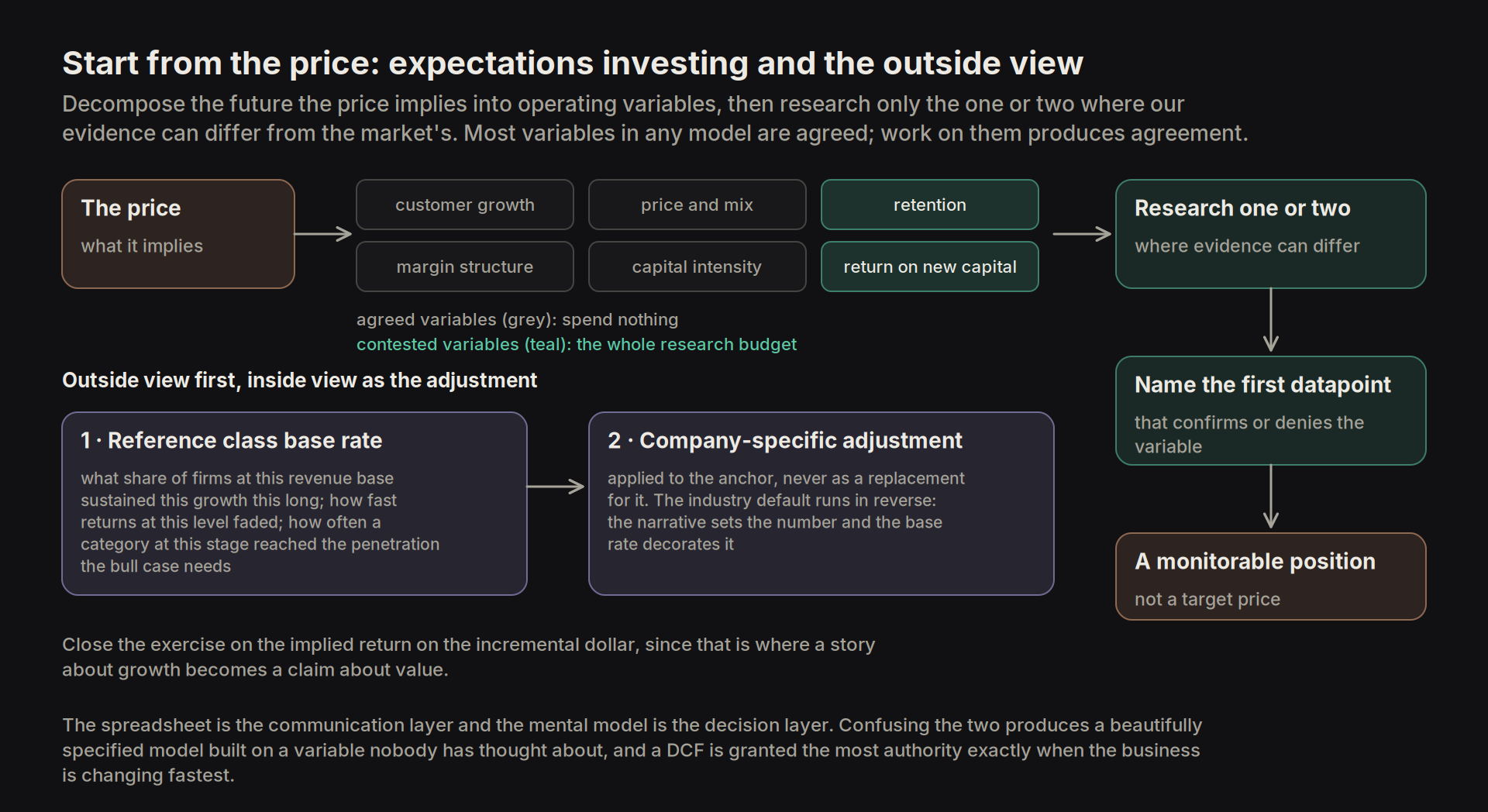 Start from the price: expectations investing and the outside view

Decompose the future the price implies into operating variables, then research only the one or two where our evidence can differ from the market's. Most variables in any model are agreed; work on them produces agreement.

The price
what it implies

customer growth

price and mix

retention

margin structure

capital intensity

return on new capital

agreed variables (grey): spend nothing
contested variables (teal): the whole research budget

Research one or two
where evidence can differ

Name the first datapoint
that confirms or denies the variable

A monitorable position
not a target price

Outside view first, inside view as the adjustment

1 · Reference class base rate
what share of firms at this revenue base sustained this growth this long; how fast returns at this level faded; how often a category at this stage reached the penetration the bull case needs

2 · Company-specific adjustment
applied to the anchor, never as a replacement for it. The industry default runs in reverse: the narrative sets the number and the base rate decorates it

Close the exercise on the implied return on the incremental dollar, since that is where a story about growth becomes a claim about value.

The spreadsheet is the communication layer and the mental model is the decision layer. Confusing the two produces a beautifully specified model built on a variable nobody has thought about, and a DCF is granted the most authority exactly when the business is changing fastest.